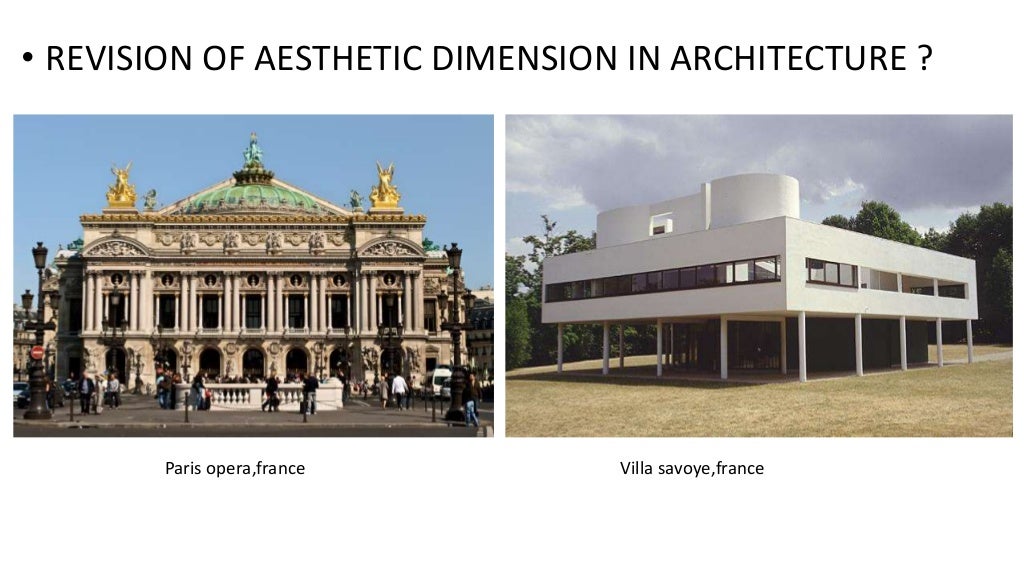 • REVISION OF AESTHETIC DIMENSION IN ARCHITECTURE ?

Paris opera,france

Villa savoye,france